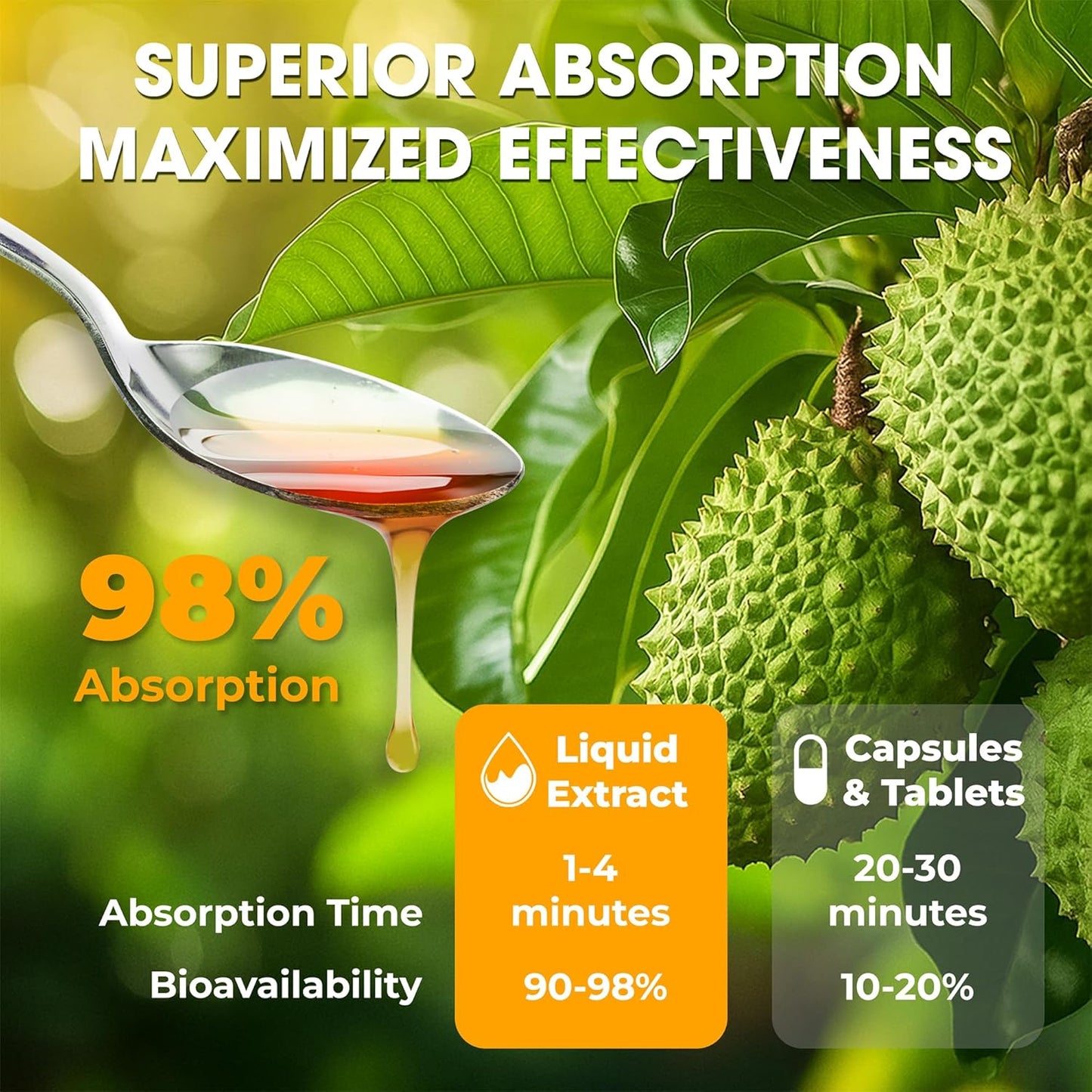 SUPERIOR ABSORPTION
MAXIMIZED EFFECTIVENESS

98%
Absorption

| | Liquid Extract | Capsules & Tablets |
|---|---|---|
| Absorption Time | 1-4 minutes | 20-30 minutes |
| Bioavailability | 90-98% | 10-20% |